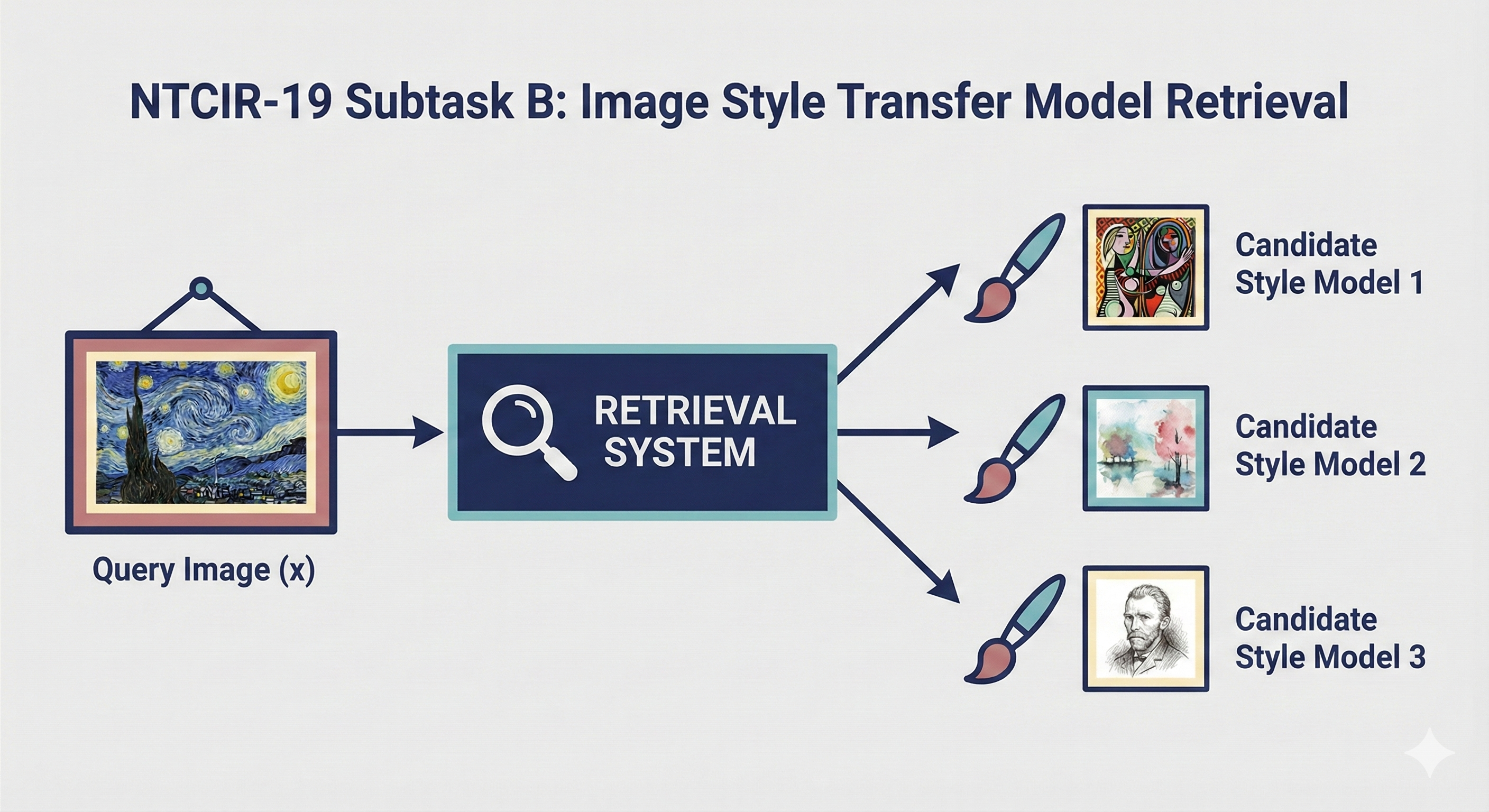 NTCIR-19 Subtask B: Image Style Transfer Model Retrieval

Query Image (x)

RETRIEVAL SYSTEM

Candidate Style Model 1

Candidate Style Model 2

Candidate Style Model 3